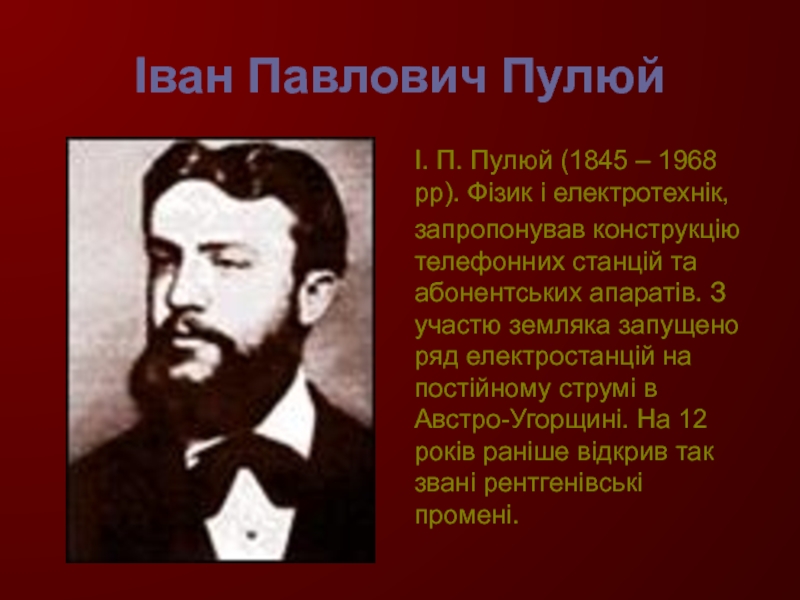 Іван Павлович Пулюй

І. П. Пулюй (1845 – 1968 рр). Фізик і електротехнік, запропонував конструкцію телефонних станцій та абонентських апаратів. З участю земляка запущено ряд електростанцій на постійному струмі в Австро-Угорщині. На 12 років раніше відкрив так звані рентгенівські промені.